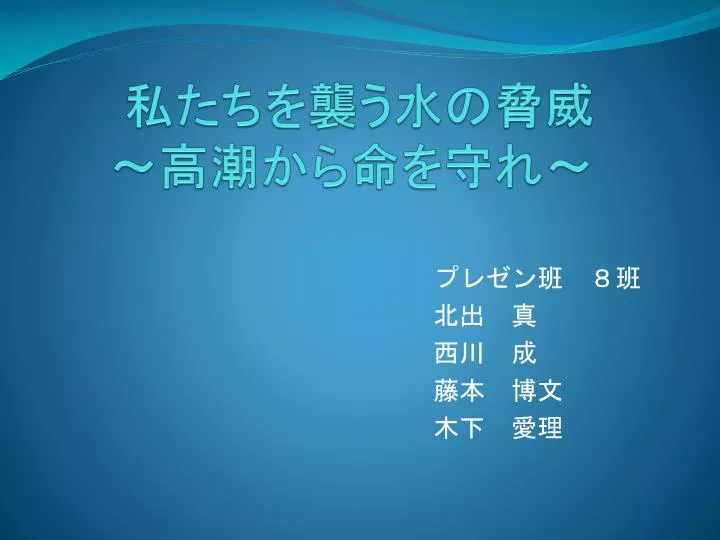 私たちを襲う水の脅威
～高潮から命を守れ～

プレゼン班　８班
北出　真
西川　成
藤本　博文
木下　愛理